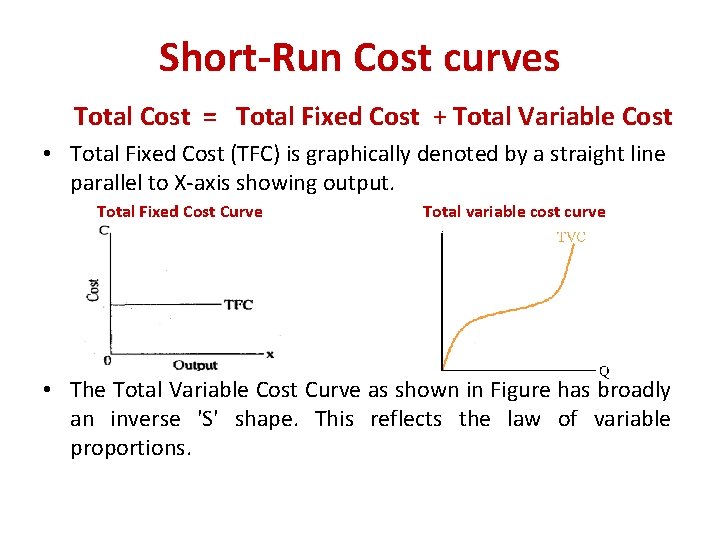 Short-Run Cost curves

Total Cost = Total Fixed Cost + Total Variable Cost

• Total Fixed Cost (TFC) is graphically denoted by a straight line parallel to X-axis showing output.

Total Fixed Cost Curve

C

Cost

TFC

0

Output

x

Total variable cost curve

TVC

Q

• The Total Variable Cost Curve as shown in Figure has broadly an inverse 'S' shape. This reflects the law of variable proportions.